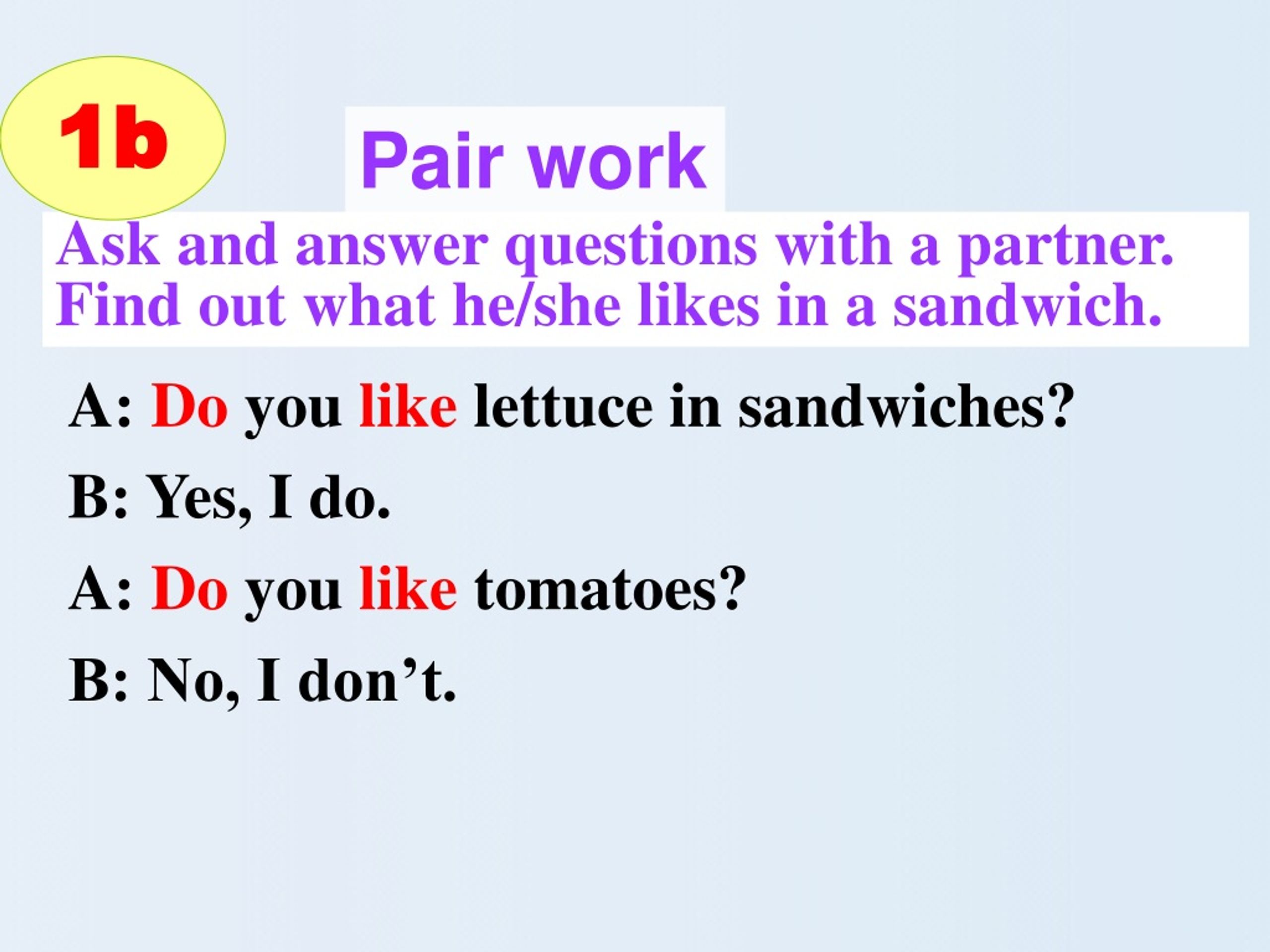 1b

Pair work

Ask and answer questions with a partner. Find out what he/she likes in a sandwich.

A: Do you like lettuce in sandwiches?

B: Yes, I do.

A: Do you like tomatoes?

B: No, I don’t.